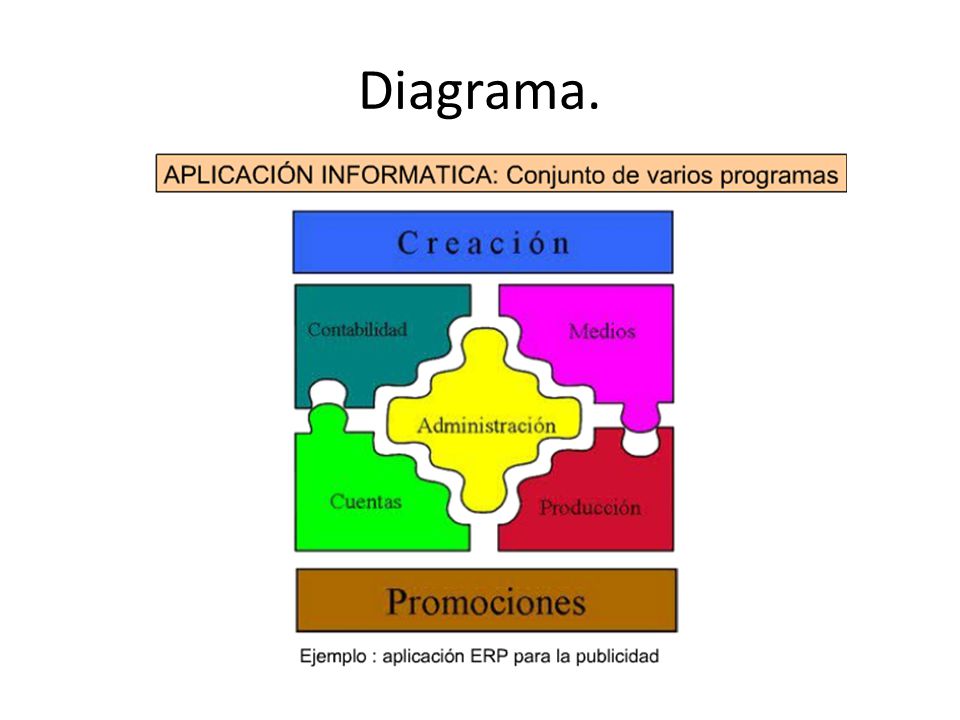 Diagrama.

APLICACIÓN INFORMATICA: Conjunto de varios programas

Creación

Contabilidad

Medios

Administración

Cuentas

Producción

Promociones

Ejemplo : aplicación ERP para la publicidad